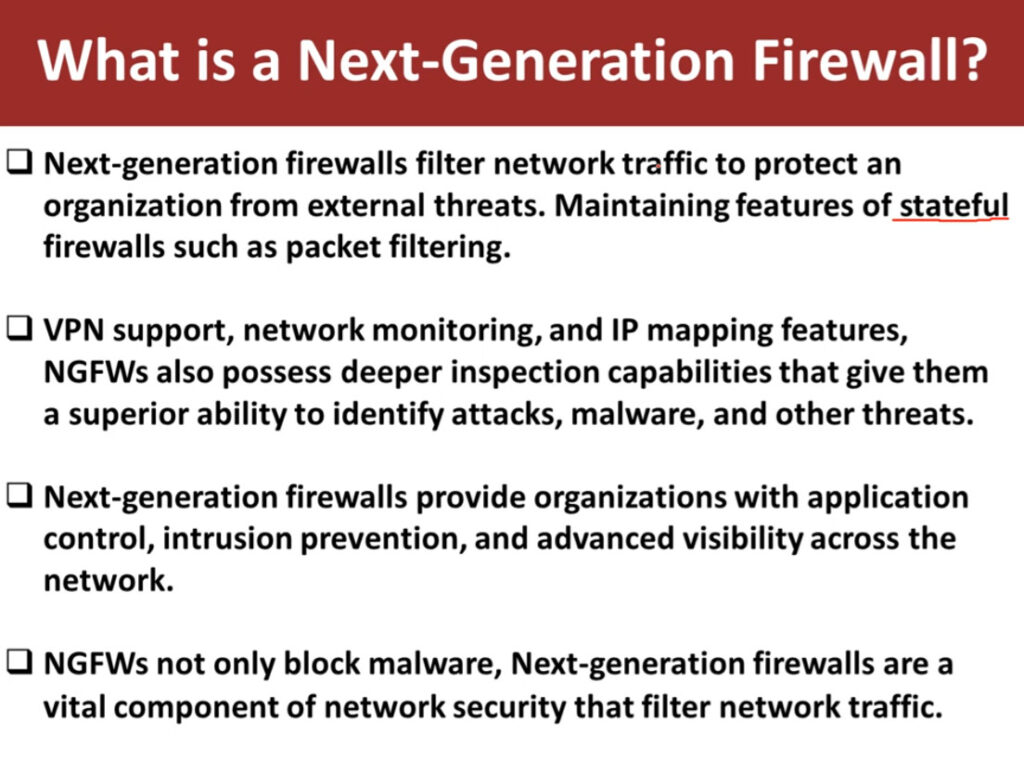 What is a Next-Generation Firewall?

❑ Next-generation firewalls filter network traffic to protect an organization from external threats. Maintaining features of stateful firewalls such as packet filtering.

❑ VPN support, network monitoring, and IP mapping features, NGFWs also possess deeper inspection capabilities that give them a superior ability to identify attacks, malware, and other threats.

❑ Next-generation firewalls provide organizations with application control, intrusion prevention, and advanced visibility across the network.

❑ NGFWs not only block malware, Next-generation firewalls are a vital component of network security that filter network traffic.